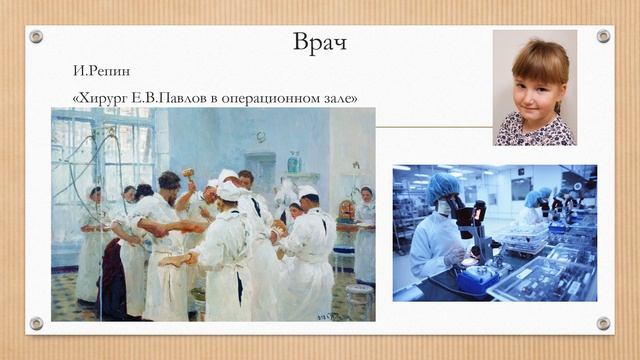 Врач

И.Репин

«Хирург Е.В.Павлов в операционном зале»